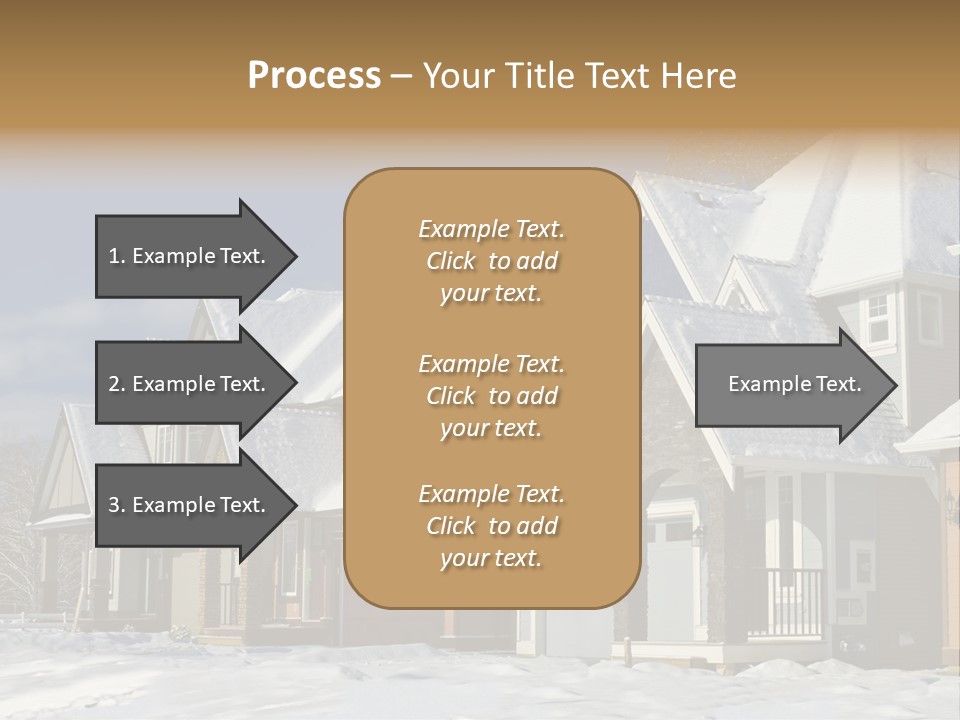 Process – Your Title Text Here

1. Example Text.

2. Example Text.

3. Example Text.

Example Text. Click to add your text.

Example Text. Click to add your text.

Example Text. Click to add your text.

Example Text.